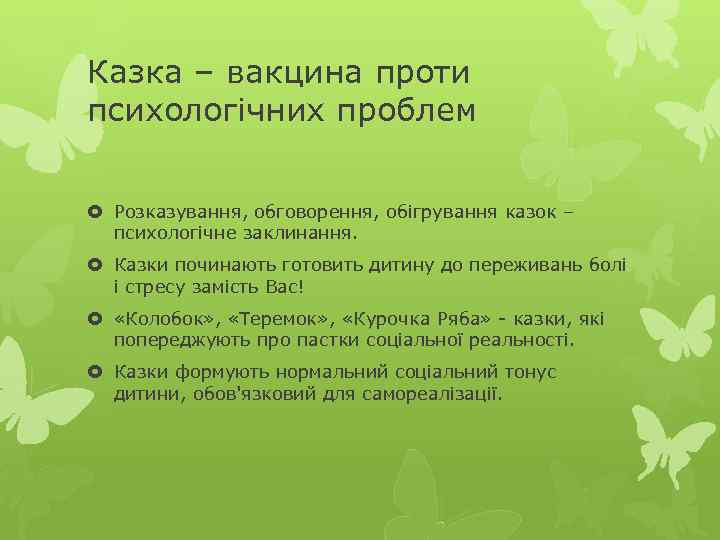 Казка – вакцина проти психологічних проблем

Розказування, обговорення, обігрування казок – психологічне заклинання.

Казки починають готовить дитину до переживань болі і стресу замість Вас!

«Колобок», «Теремок», «Курочка Ряба» - казки, які попереджують про пастки соціальної реальності.

Казки формують нормальний соціальний тонус дитини, обов'язковий для самореалізації.